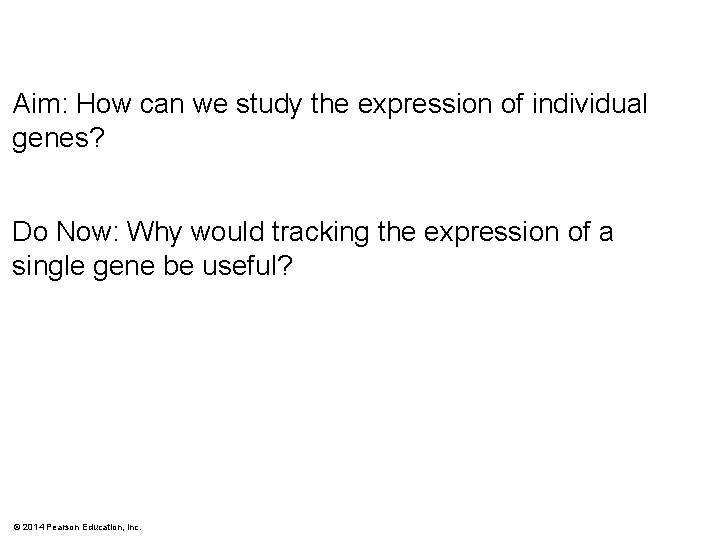 Aim: How can we study the expression of individual genes?

Do Now: Why would tracking the expression of a single gene be useful?

© 2014 Pearson Education, Inc.